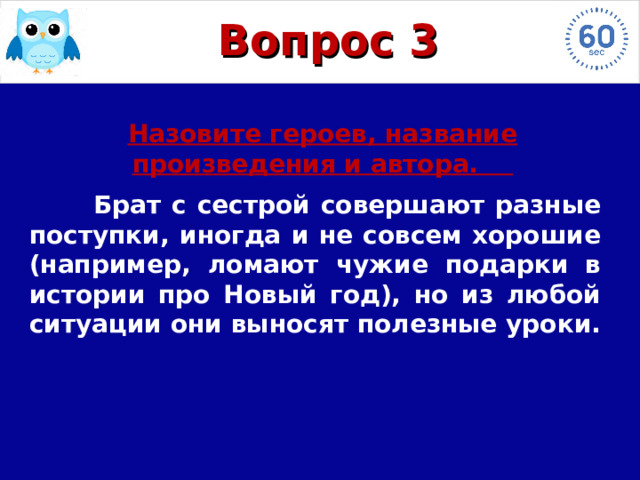 Вопрос 3

60 sec

Назовите героев, название произведения и автора.

Брат с сестрой совершают разные поступки, иногда и не совсем хорошие (например, ломают чужие подарки в истории про Новый год), но из любой ситуации они выносят полезные уроки.